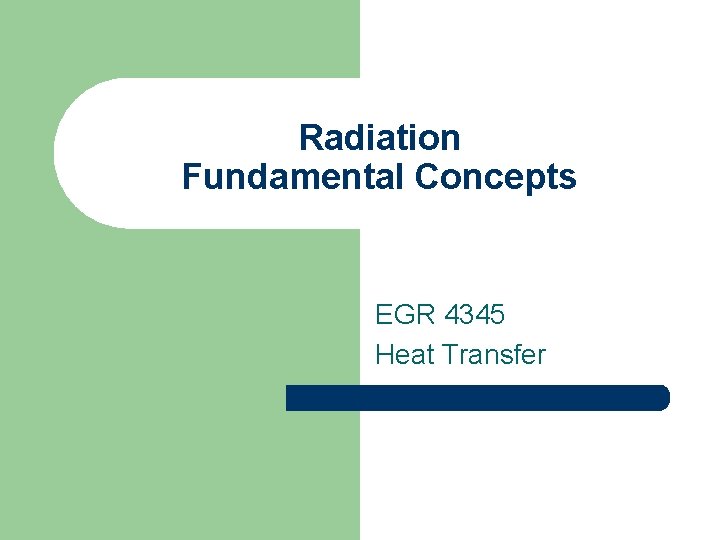 Radiation
Fundamental Concepts

EGR 4345
Heat Transfer